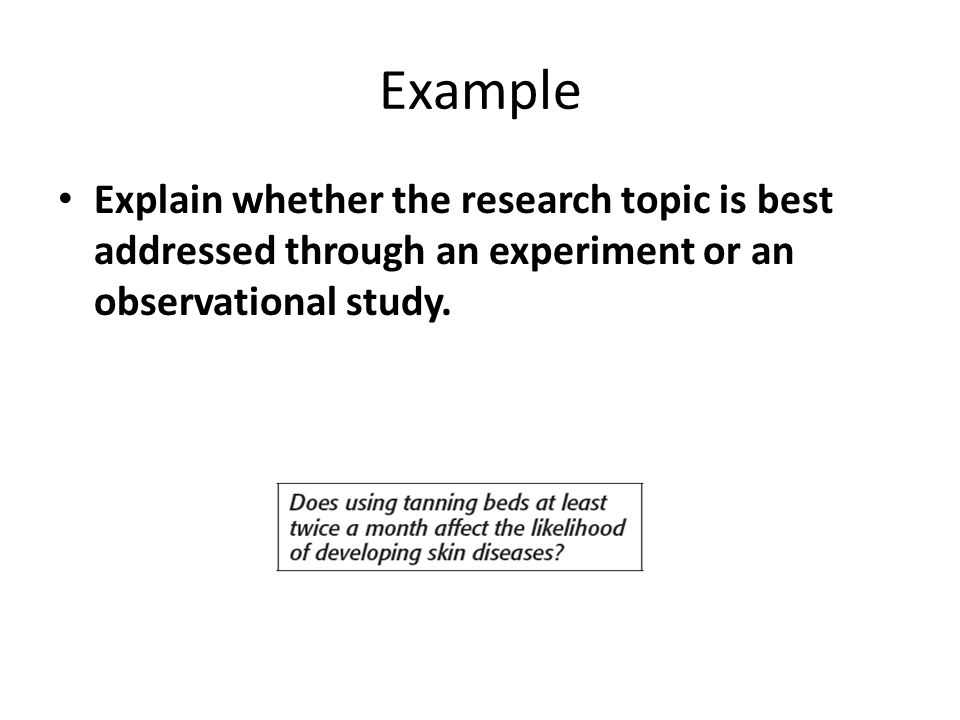 Example

• Explain whether the research topic is best addressed through an experiment or an observational study.

Does using tanning beds at least twice a month affect the likelihood of developing skin diseases?